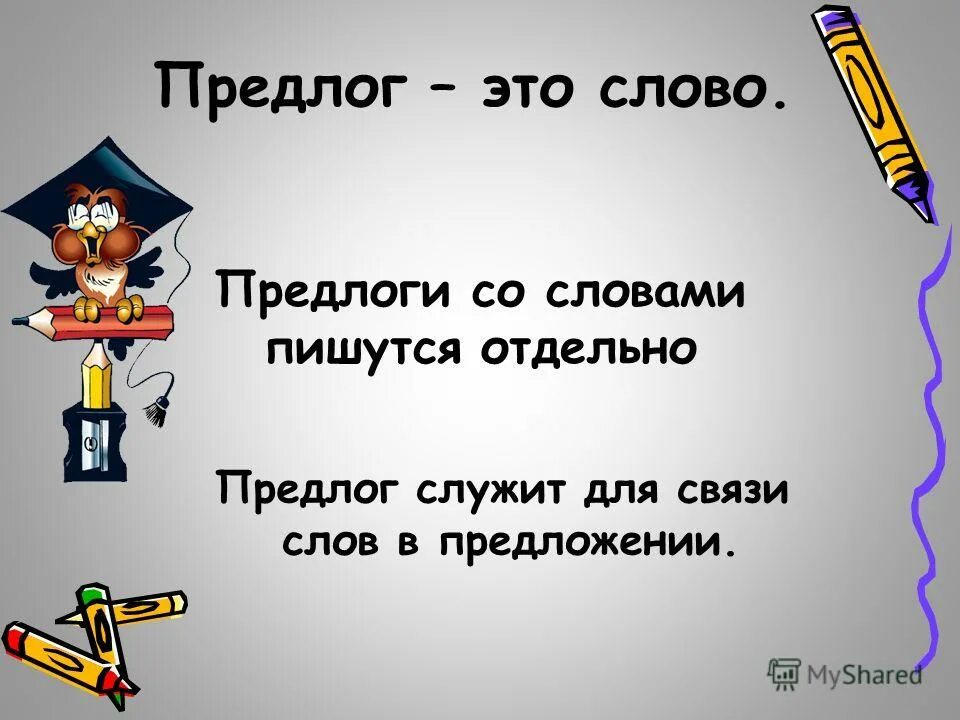 Предлог – это слово.

Предлоги со словами пишутся отдельно

Предлог служит для связи слов в предложении.

MyShared